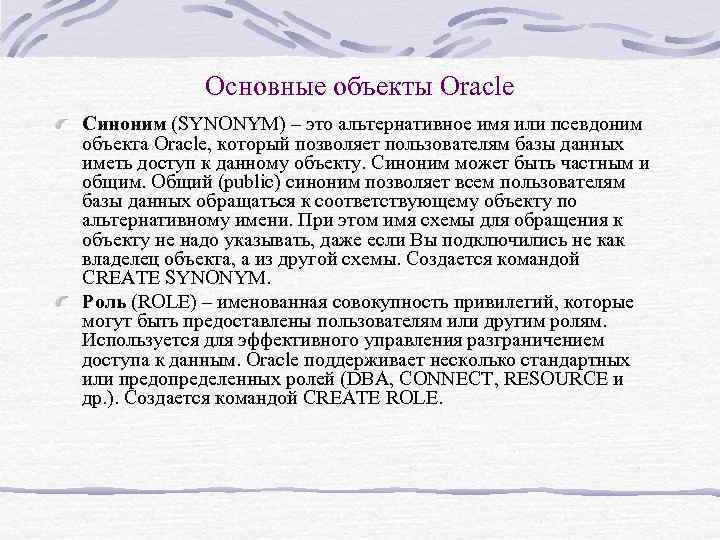 Основные объекты Oracle

Синоним (SYNONYM) – это альтернативное имя или псевдоним объекта Oracle, который позволяет пользователям базы данных иметь доступ к данному объекту. Синоним может быть частным и общим. Общий (public) синоним позволяет всем пользователям базы данных обращаться к соответствующему объекту по альтернативному имени. При этом имя схемы для обращения к объекту не надо указывать, даже если Вы подключились не как владелец объекта, а из другой схемы. Создается командой CREATE SYNONYM.

Роль (ROLE) – именованная совокупность привилегий, которые могут быть предоставлены пользователям или другим ролям. Используется для эффективного управления разграничением доступа к данным. Oracle поддерживает несколько стандартных или предопределенных ролей (DBA, CONNECT, RESOURCE и др.). Создается командой CREATE ROLE.